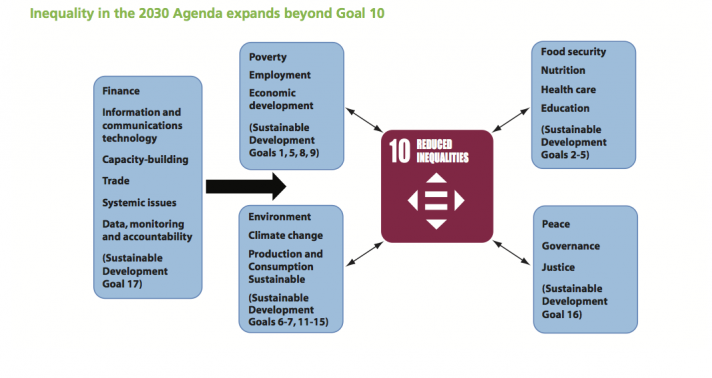 Inequality in the 2030 Agenda expands beyond Goal 10

Finance

Information and communications technology

Capacity-building

Trade

Systemic issues

Data, monitoring and accountability

(Sustainable Development Goal 17)

Poverty

Employment

Economic development

(Sustainable Development Goals 1, 5, 8, 9)

Environment

Climate change

Production and Consumption Sustainable

(Sustainable Development Goals 6-7, 11-15)

10 REDUCED INEQUALITIES

Food security

Nutrition

Health care

Education

(Sustainable Development Goals 2-5)

Peace

Governance

Justice

(Sustainable Development Goal 16)